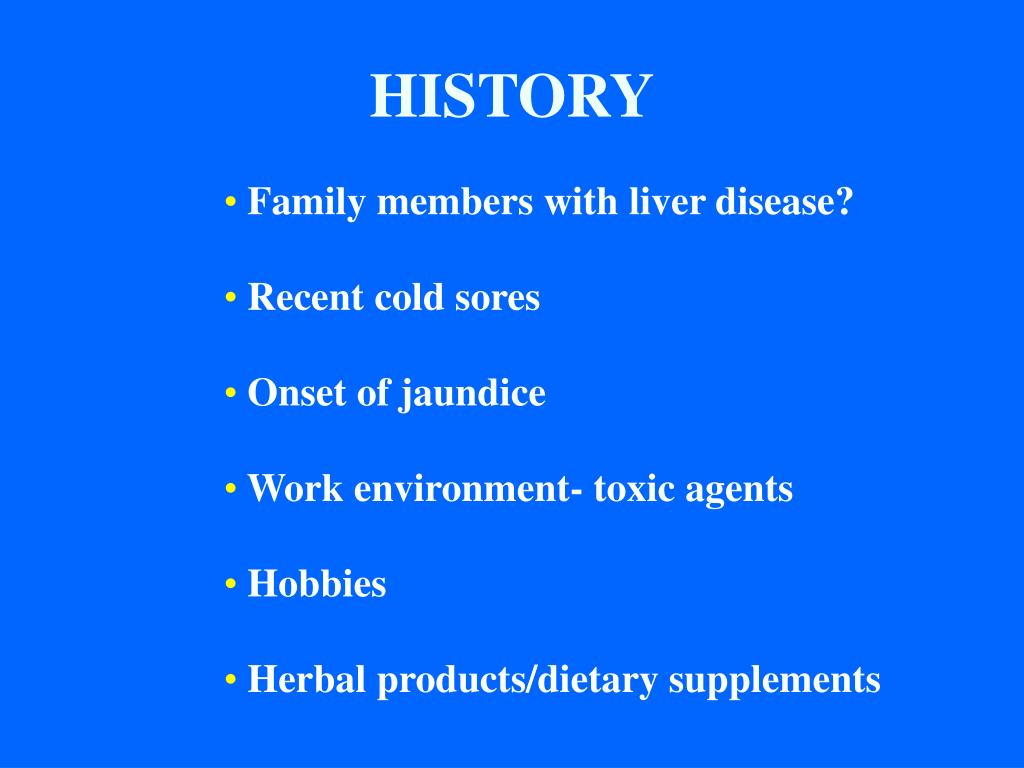 HISTORY

• Family members with liver disease?

• Recent cold sores

• Onset of jaundice

• Work environment- toxic agents

• Hobbies

• Herbal products/dietary supplements